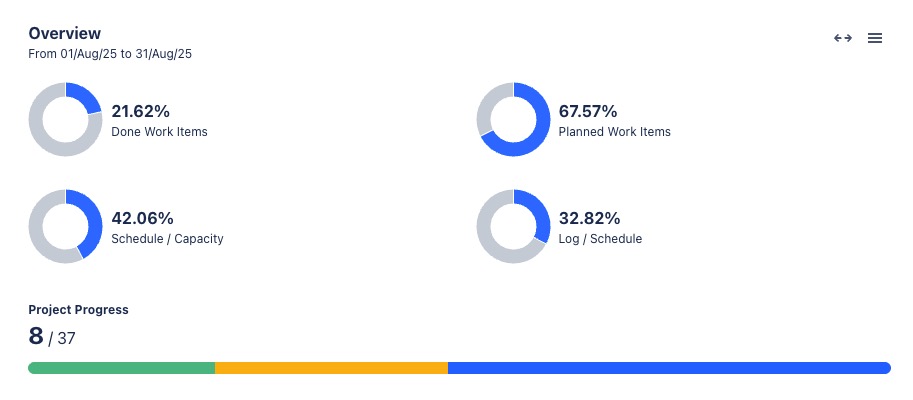 Overview
From 01/Aug/25 to 31/Aug/25

21.62%
Done Work Items

67.57%
Planned Work Items

42.06%
Schedule / Capacity

32.82%
Log / Schedule

Project Progress
8 / 37